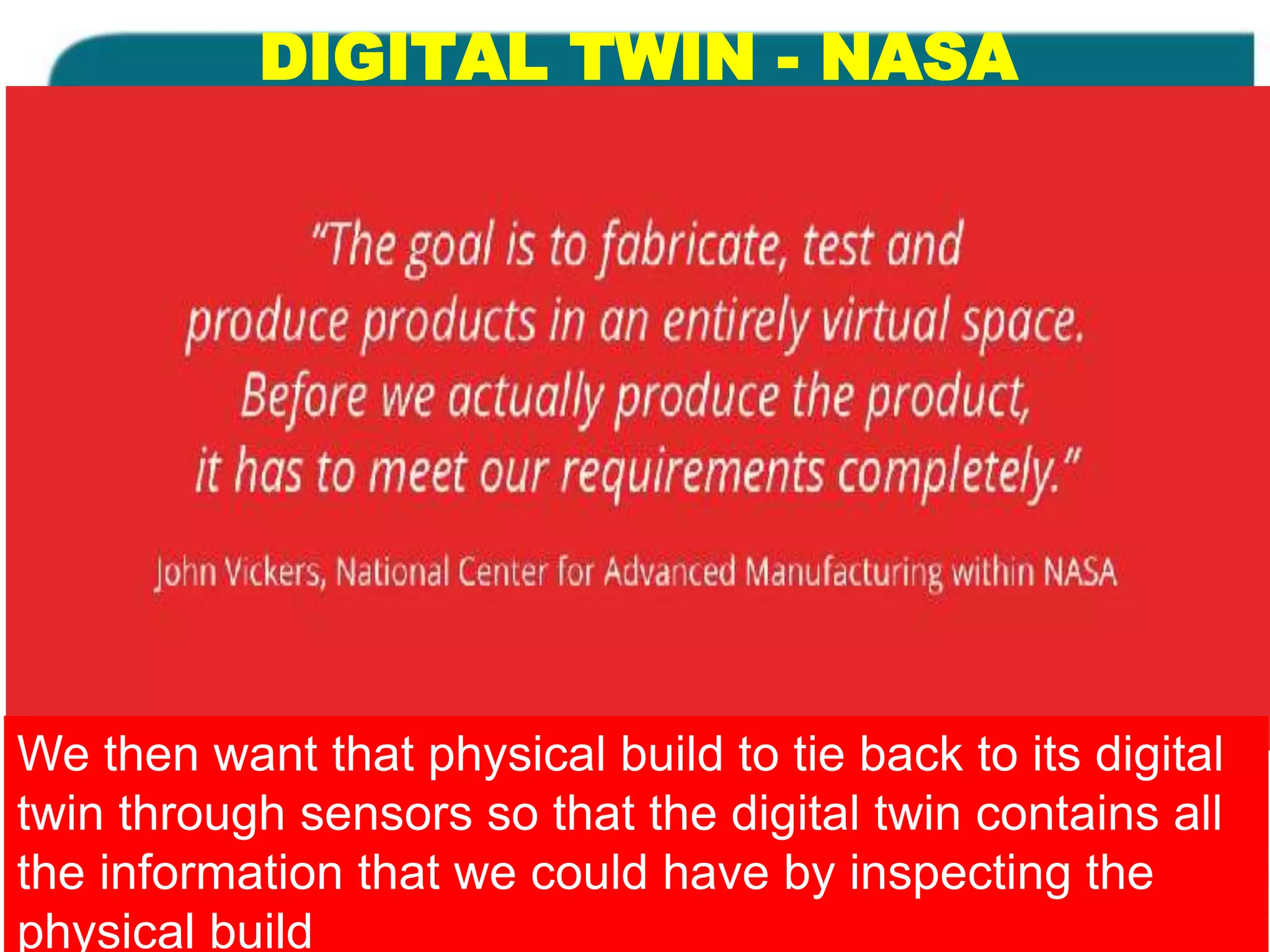 DIGITAL TWIN - NASA

"The goal is to fabricate, test and produce products in an entirely virtual space. Before we actually produce the product, it has to meet our requirements completely."

John Vickers, National Center for Advanced Manufacturing within NASA

We then want that physical build to tie back to its digital twin through sensors so that the digital twin contains all the information that we could have by inspecting the physical build